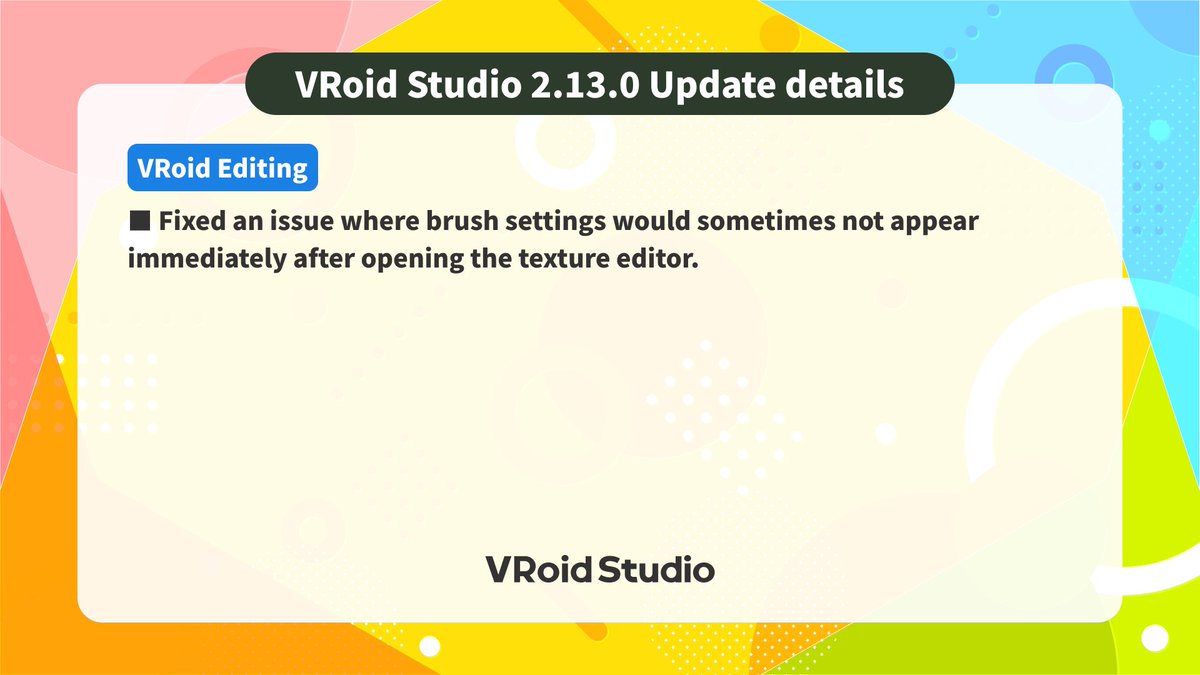 VRoid Studio 2.13.0 Update details

VRoid Editing

■ Fixed an issue where brush settings would sometimes not appear immediately after opening the texture editor.

VRoid Studio